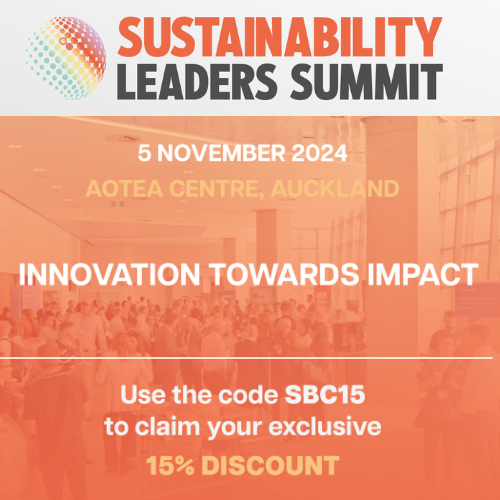 SUSTAINABILITY
LEADERS SUMMIT

5 NOVEMBER 2024

AOTEA CENTRE, AUCKLAND

INNOVATION TOWARDS IMPACT

Use the code SBC15 to claim your exclusive

15% DISCOUNT